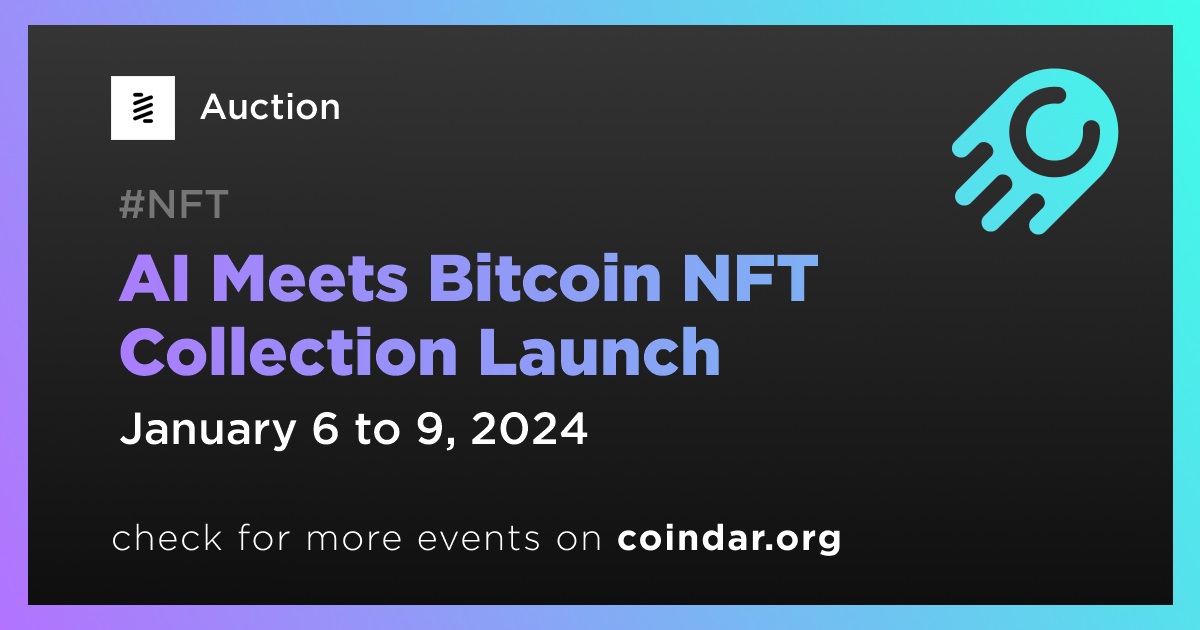 Auction

#NFT

AI Meets Bitcoin NFT Collection Launch

January 6 to 9, 2024

check for more events on coindar.org